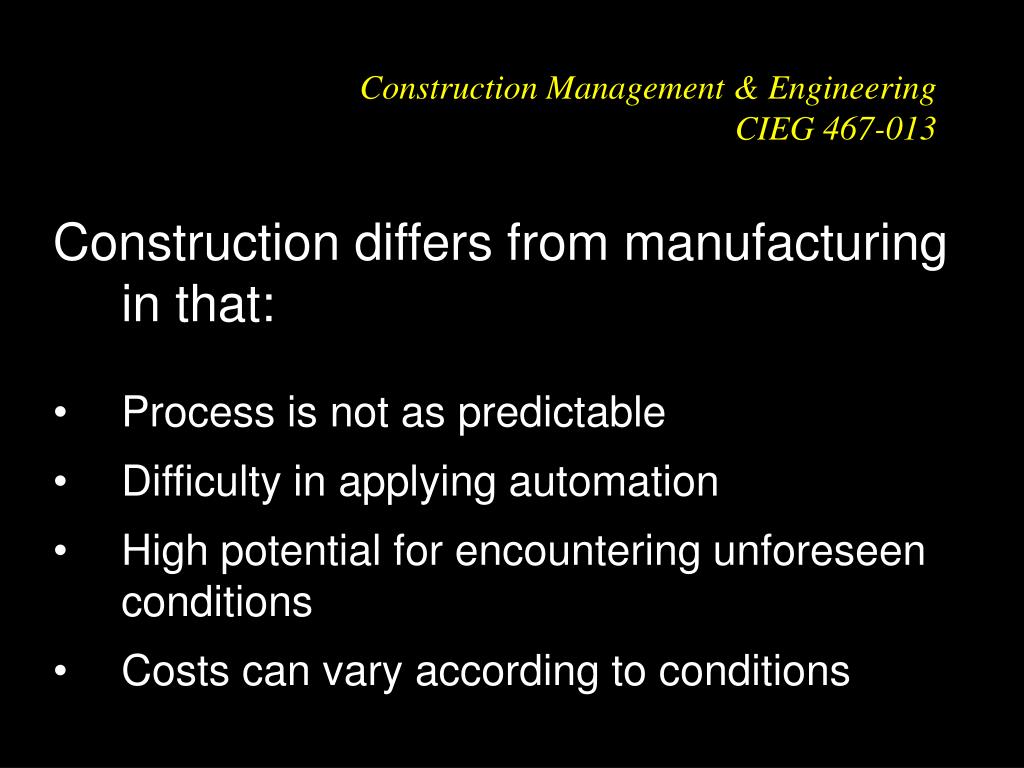 Construction Management & Engineering
CIEG 467-013

Construction differs from manufacturing in that:

• Process is not as predictable
• Difficulty in applying automation
• High potential for encountering unforeseen conditions
• Costs can vary according to conditions